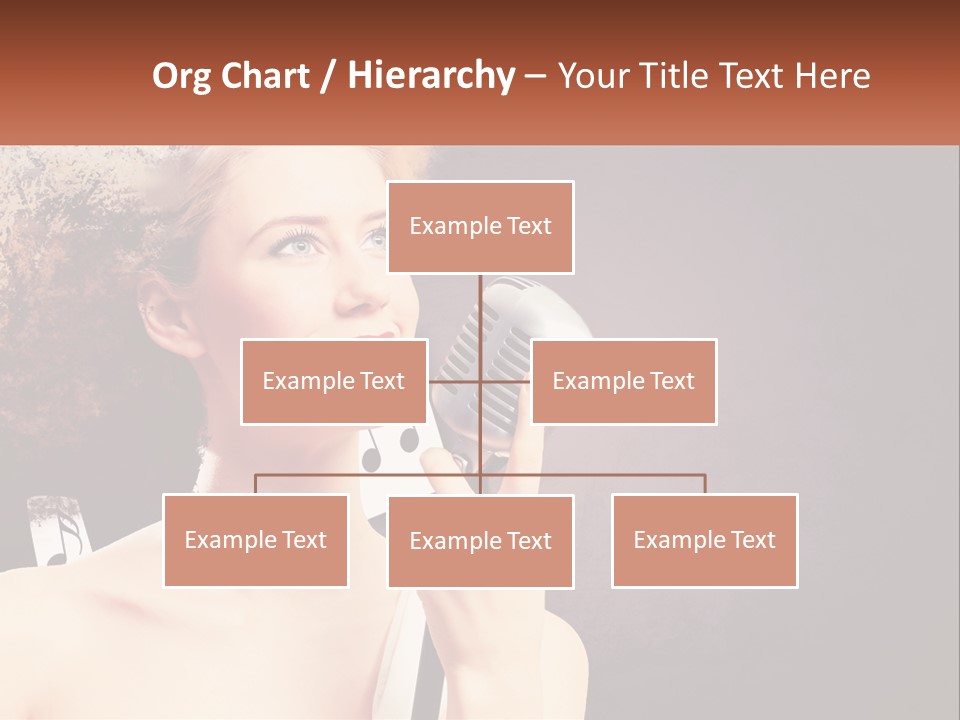 Org Chart / Hierarchy – Your Title Text Here

Example Text

Example Text

Example Text

Example Text

Example Text

Example Text